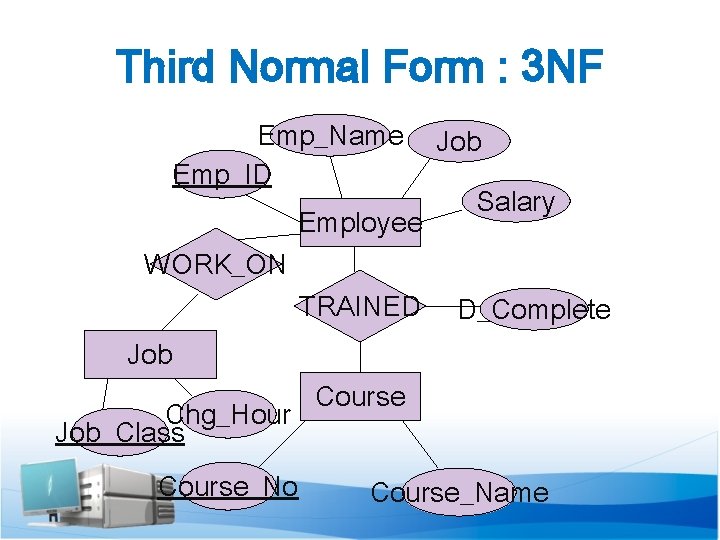 Third Normal Form : 3NF

Emp_Name
Job
Emp_ID
Salary
Employee
WORK_ON
TRAINED
D_Complete
Job
Course
Chg_Hour
Job_Class
Course_No
Course_Name